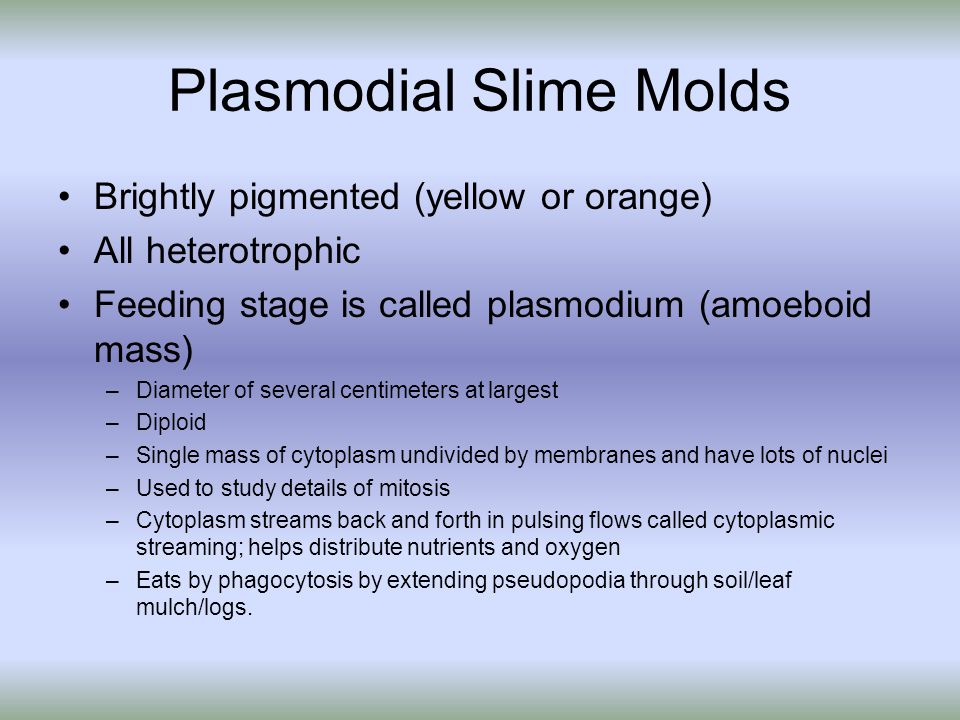 Plasmodial Slime Molds

• Brightly pigmented (yellow or orange)
• All heterotrophic
• Feeding stage is called plasmodium (amoeboid mass)
  – Diameter of several centimeters at largest
  – Diploid
  – Single mass of cytoplasm undivided by membranes and have lots of nuclei
  – Used to study details of mitosis
  – Cytoplasm streams back and forth in pulsing flows called cytoplasmic streaming; helps distribute nutrients and oxygen
  – Eats by phagocytosis by extending pseudopodia through soil/leaf mulch/logs.